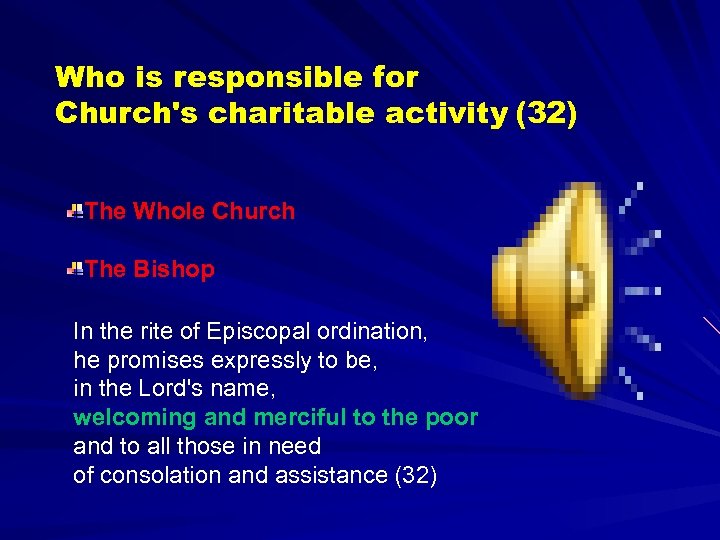 Who is responsible for Church's charitable activity (32)

The Whole Church

The Bishop

In the rite of Episcopal ordination, he promises expressly to be, in the Lord's name, welcoming and merciful to the poor and to all those in need of consolation and assistance (32)